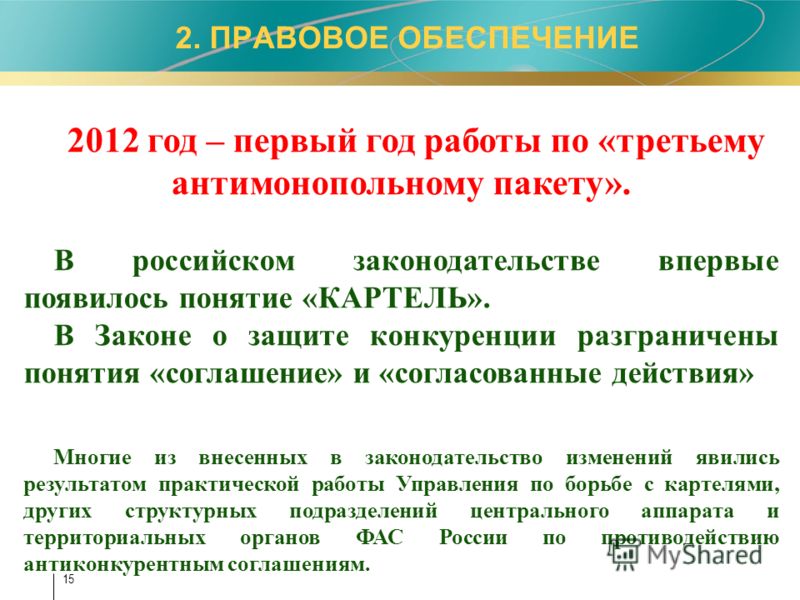 2. ПРАВОВОЕ ОБЕСПЕЧЕНИЕ

2012 год – первый год работы по «третьему антимонопольному пакету».

В российском законодательстве впервые появилось понятие «КАРТЕЛЬ».

В Законе о защите конкуренции разграничены понятия «соглашение» и «согласованные действия»

Многие из внесенных в законодательство изменений явились результатом практической работы Управления по борьбе с картелями, других структурных подразделений центрального аппарата и территориальных органов ФАС России по противодействию антиконкурентным соглашениям.

MyShared

15